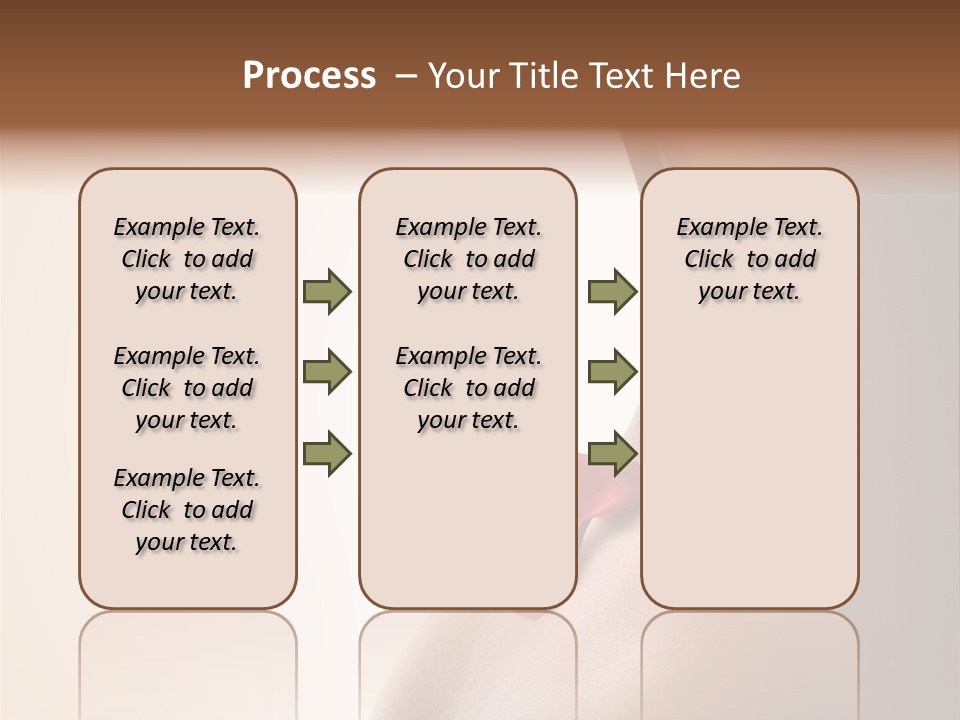 Process – Your Title Text Here

Example Text. Click to add your text.

Example Text. Click to add your text.

Example Text. Click to add your text.

Example Text. Click to add your text.

Example Text. Click to add your text.

Example Text. Click to add your text.